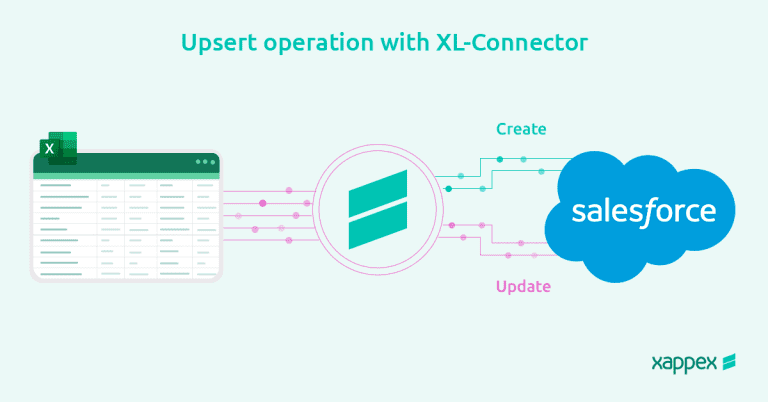 Upsert operation with XL-Connector

X

Create

salesforce

Update

xappex